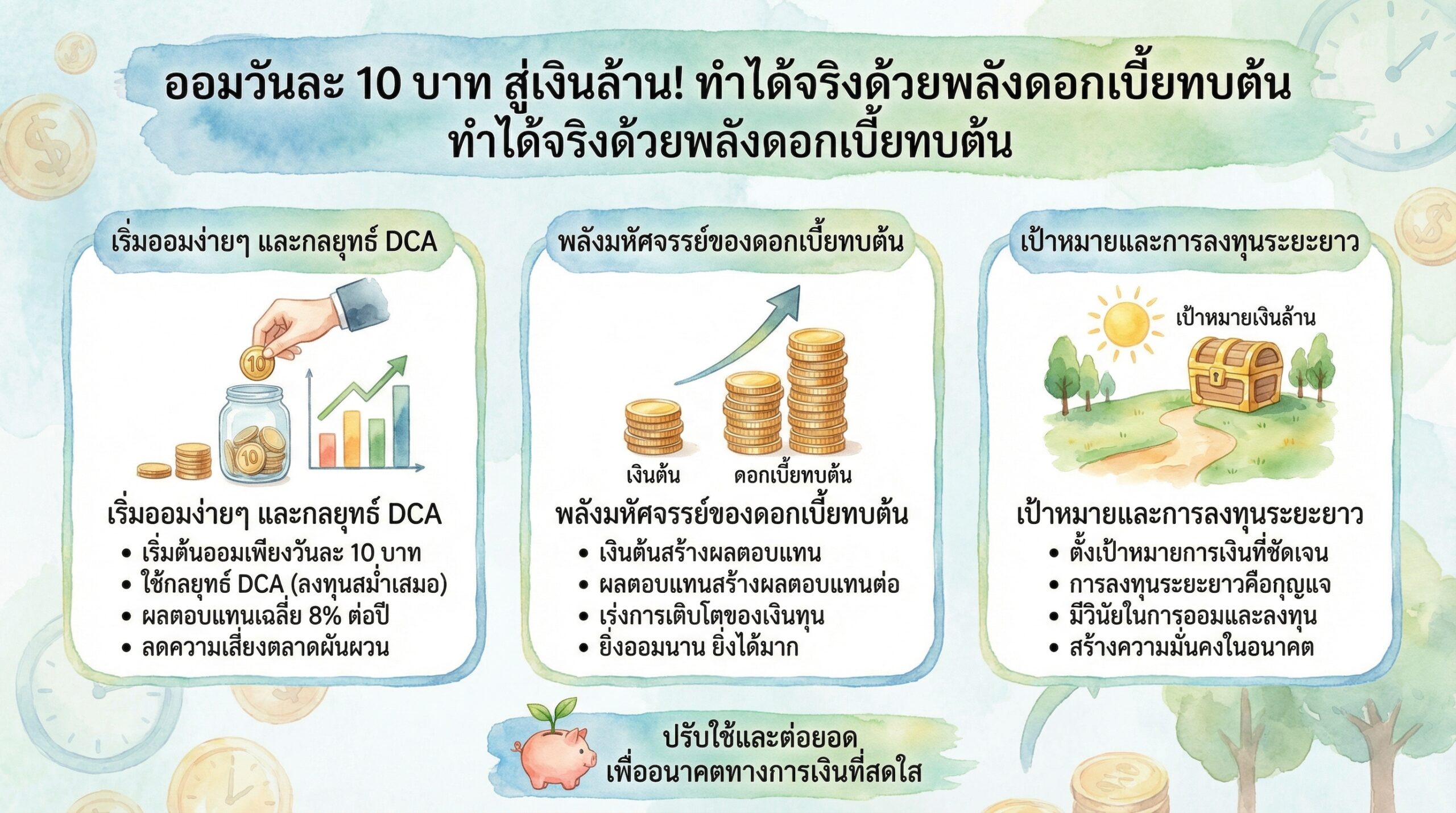 ออมวันละ 10 บาท สู่เงินล้าน! ทำได้จริงด้วยพลังดอกเบี้ยทบต้น
ทำได้จริงด้วยพลังดอกเบี้ยทบต้น

เริ่มออมง่ายๆ และกลยุทธ์ DCA

10

10

เริ่มออมง่ายๆ และกลยุทธ์ DCA
• เริ่มต้นออมเพียงวันละ 10 บาท
• ใช้กลยุทธ์ DCA (ลงทุนสม่ำเสมอ)
• ผลตอบแทนเฉลี่ย 8% ต่อปี
• ลดความเสี่ยงตลาดผันผวน

พลังมหัศจรรย์ของดอกเบี้ยทบต้น

เงินต้น

ดอกเบี้ยทบต้น

พลังมหัศจรรย์ของดอกเบี้ยทบต้น
• เงินต้นสร้างผลตอบแทน
• ผลตอบแทนสร้างผลตอบแทนต่อ
• เร่งการเติบโตของเงินทุน
• ยิ่งออมนาน ยิ่งได้มาก

เป้าหมายและการลงทุนระยะยาว

เป้าหมายเงินล้าน

เป้าหมายและการลงทุนระยะยาว
• ตั้งเป้าหมายการเงินที่ชัดเจน
• การลงทุนระยะยาวคือกุญแจ
• มีวินัยในการออมและลงทุน
• สร้างความมั่นคงในอนาคต

ปรับใช้และต่อยอด
เพื่ออนาคตทางการเงินที่สดใส